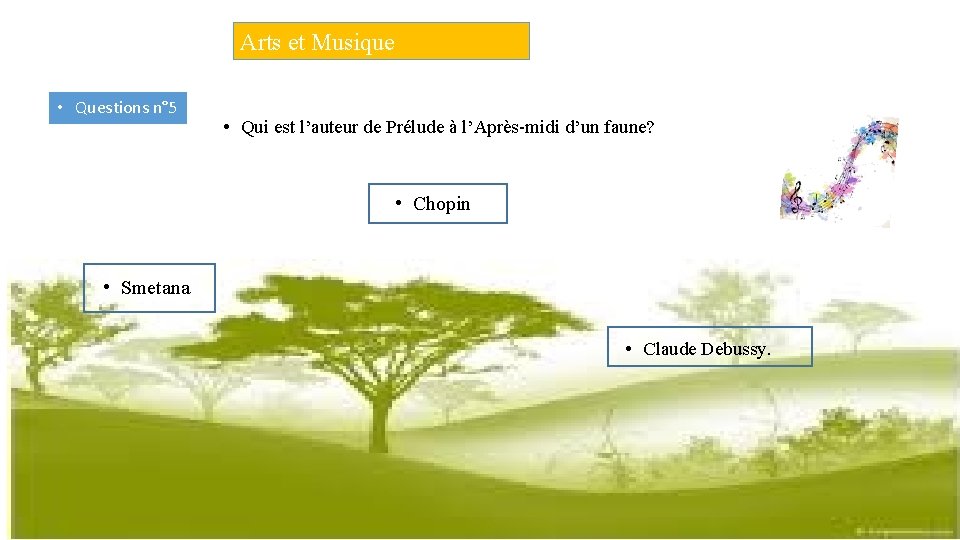 Arts et Musique

• Questions n°5

• Qui est l’auteur de Prélude à l’Après-midi d’un faune?

• Chopin

• Smetana

• Claude Debussy.